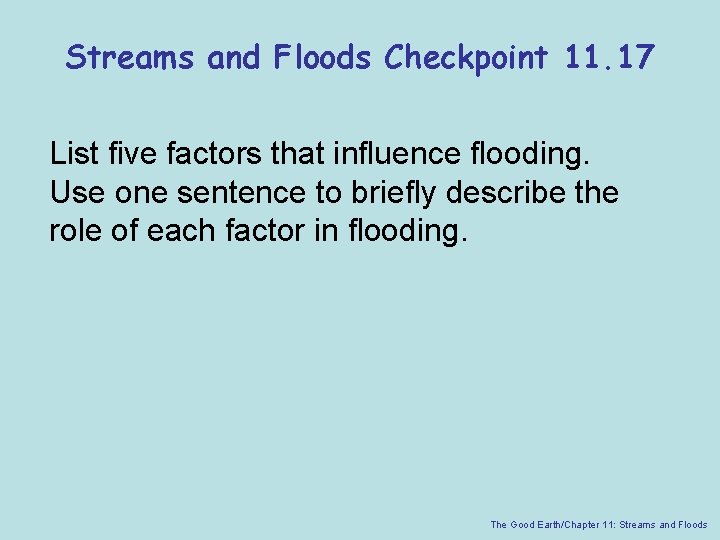 Streams and Floods Checkpoint 11.17

List five factors that influence flooding. Use one sentence to briefly describe the role of each factor in flooding.

The Good Earth/Chapter 11: Streams and Floods